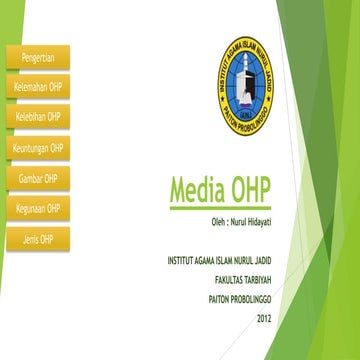 Pengertian

Kelemahan OHP

Kelebihan OHP

Keuntungan OHP

Gambar OHP

Kegunaan OHP

Jenis OHP

INSTITUT AGAMA ISLAM NURUL JADID
IAINJ
PAITON PROBOLINGGO

Media OHP

Oleh : Nurul Hidayati

INSTITUT AGAMA ISLAM NURUL JADID

FAKULTAS TARBIYAH

PAITON PROBOLINGGO

2012